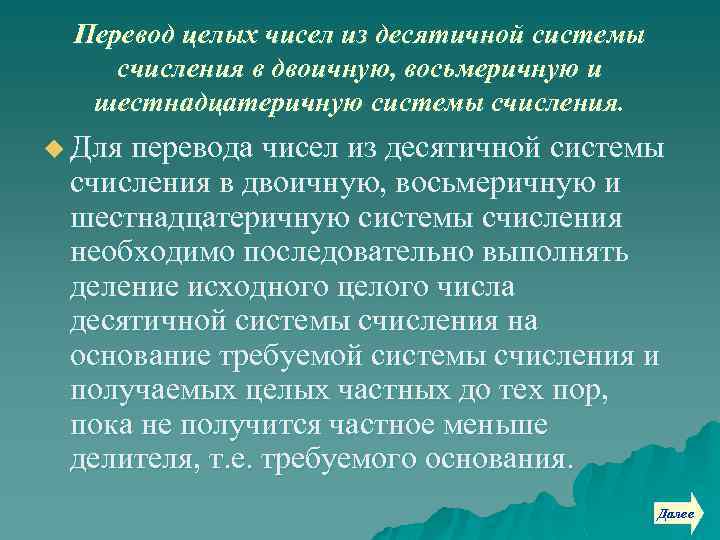 Перевод целых чисел из десятичной системы счисления в двоичную, восьмеричную и шестнадцатеричную системы счисления.

Для перевода чисел из десятичной системы счисления в двоичную, восьмеричную и шестнадцатеричную системы счисления необходимо последовательно выполнять деление исходного целого числа десятичной системы счисления на основание требуемой системы счисления и получаемых целых частных до тех пор, пока не получится частное меньше делителя, т.е. требуемого основания.

Далее